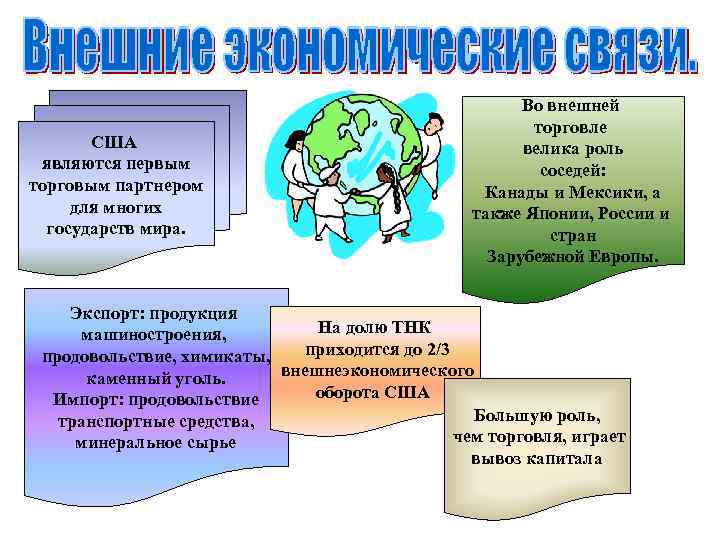 Внешние экономические связи.

США являются первым торговым партнером для многих государств мира.

Во внешней торговле велика роль соседей: Канады и Мексики, а также Японии, России и стран Зарубежной Европы.

Экспорт: продукция машиностроения, продовольствие, химикаты, каменный уголь.
Импорт: продовольствие транспортные средства, минеральное сырье

На долю ТНК приходится до 2/3 внешнеэкономического оборота США

Большую роль, чем торговля, играет вывоз капитала